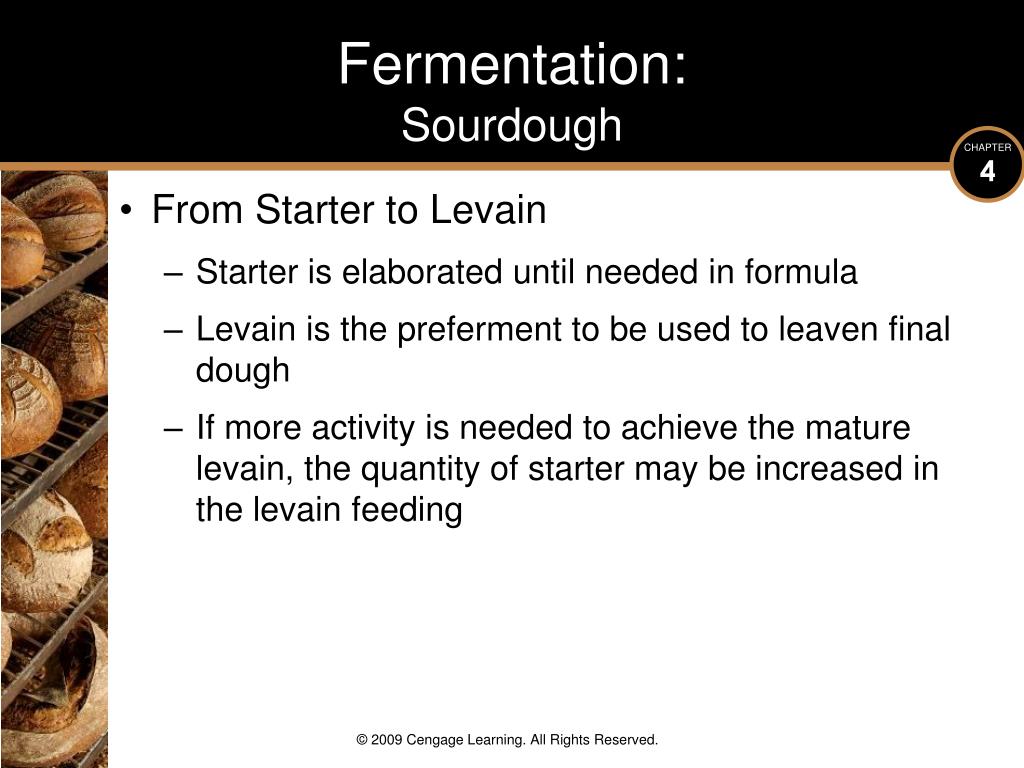 Fermentation:
Sourdough

CHAPTER
4

• From Starter to Levain
– Starter is elaborated until needed in formula
– Levain is the preferment to be used to leaven final dough
– If more activity is needed to achieve the mature levain, the quantity of starter may be increased in the levain feeding

© 2009 Cengage Learning. All Rights Reserved.